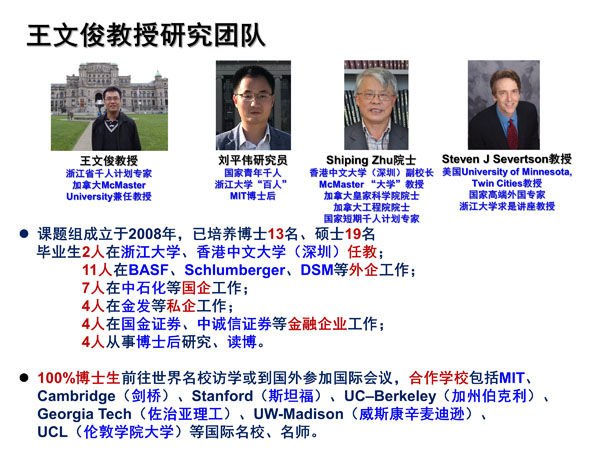 王文俊教授研究团队

王文俊教授
浙江省千人计划专家
加拿大McMaster University兼任教授

刘平伟研究员
国家青年千人
浙江大学“百人”
MIT博士后

Shiping Zhu院士
香港中文大学（深圳）副校长
McMaster “大学”教授
加拿大皇家科学院院士
加拿大工程院院士
国家短期千人计划专家

Steven J Severtson教授
美国University of Minnesota, Twin Cities教授
国家高端外国专家
浙江大学求是讲座教授

● 课题组成立于2008年，已培养博士13名、硕士19名
毕业生2人在浙江大学、香港中文大学（深圳）任教；
11人在BASF、Schlumberger、DSM等外企工作；
7人在中石化等国企工作；
4人在金发等私企工作；
4人在国金证券、中诚信证券等金融企业工作；
4人从事博士后研究、读博。

● 100%博士生前往世界名校访学或到国外参加国际会议，合作学校包括MIT、Cambridge（剑桥）、Stanford（斯坦福）、UC–Berkeley（加州伯克利）、Georgia Tech（佐治亚理工）、UW-Madison（威斯康辛麦迪逊）、UCL（伦敦学院大学）等国际名校、名师。